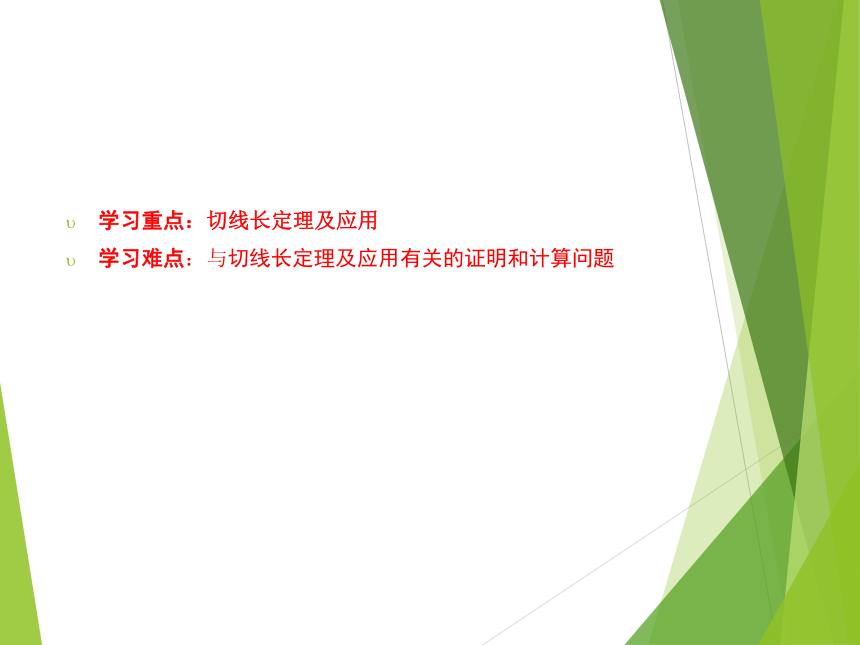 υ 学习重点：切线长定理及应用

υ 学习难点：与切线长定理及应用有关的证明和计算问题